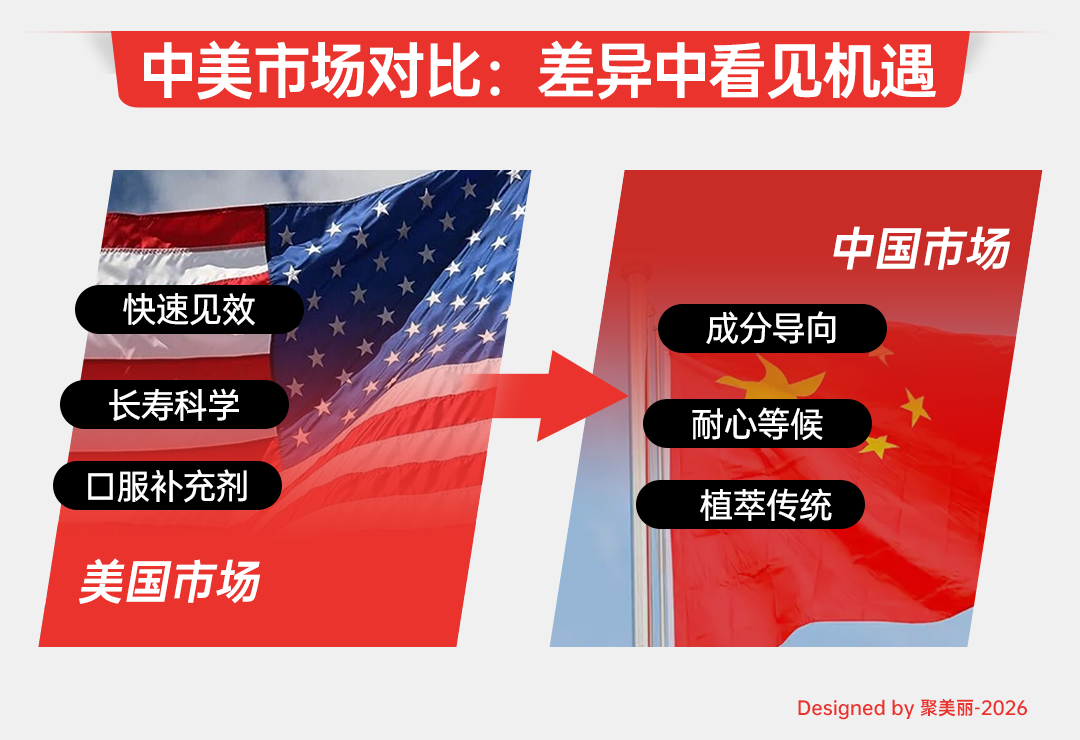 中美市场对比：差异中看见机遇

快速见效

长寿科学

口服补充剂

美国市场

中国市场

成分导向

耐心等候

植萃传统

Designed by 聚美丽-2026